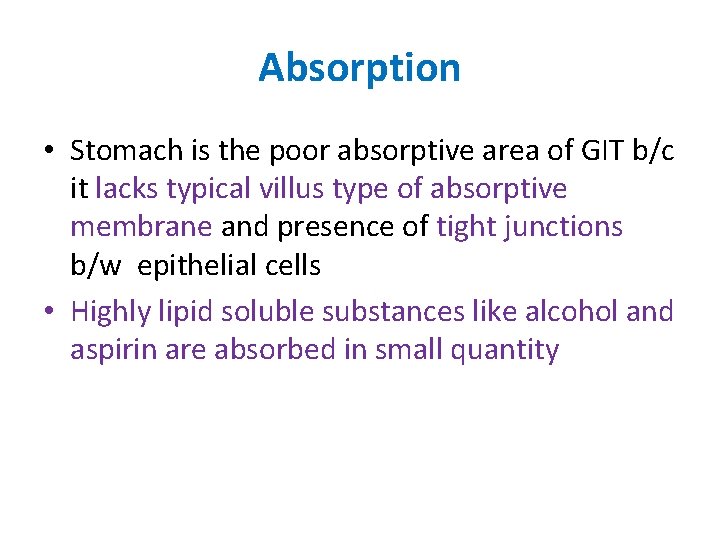 Absorption

• Stomach is the poor absorptive area of GIT b/c it lacks typical villus type of absorptive membrane and presence of tight junctions b/w epithelial cells

• Highly lipid soluble substances like alcohol and aspirin are absorbed in small quantity